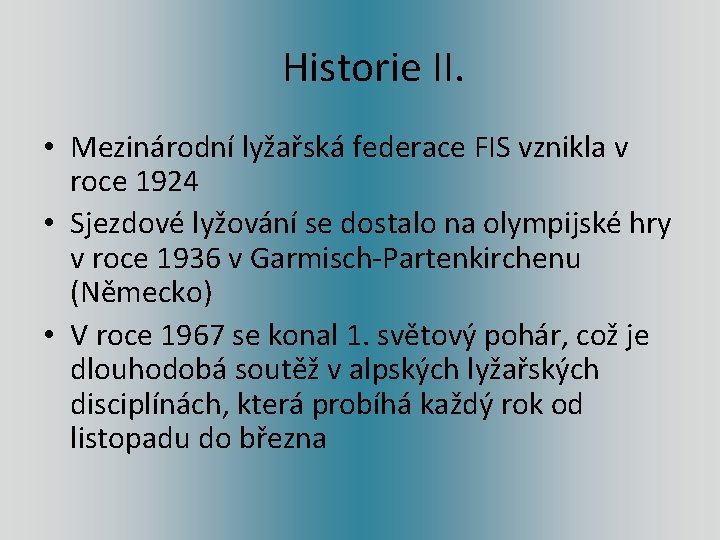 Historie II.

• Mezinárodní lyžařská federace FIS vznikla v roce 1924

• Sjezdové lyžování se dostalo na olympijské hry v roce 1936 v Garmisch-Partenkirchenu (Německo)

• V roce 1967 se konal 1. světový pohár, což je dlouhodobá soutěž v alpských lyžařských disciplínách, která probíhá každý rok od listopadu do března